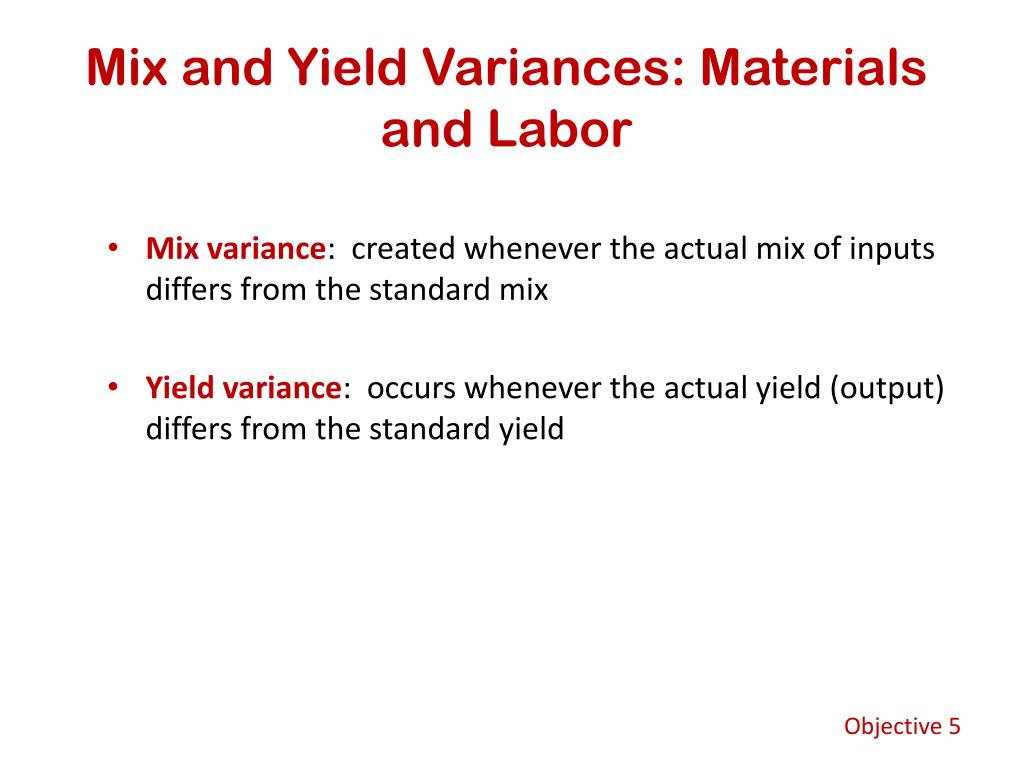 Mix and Yield Variances: Materials and Labor

• Mix variance: created whenever the actual mix of inputs differs from the standard mix

• Yield variance: occurs whenever the actual yield (output) differs from the standard yield

Objective 5